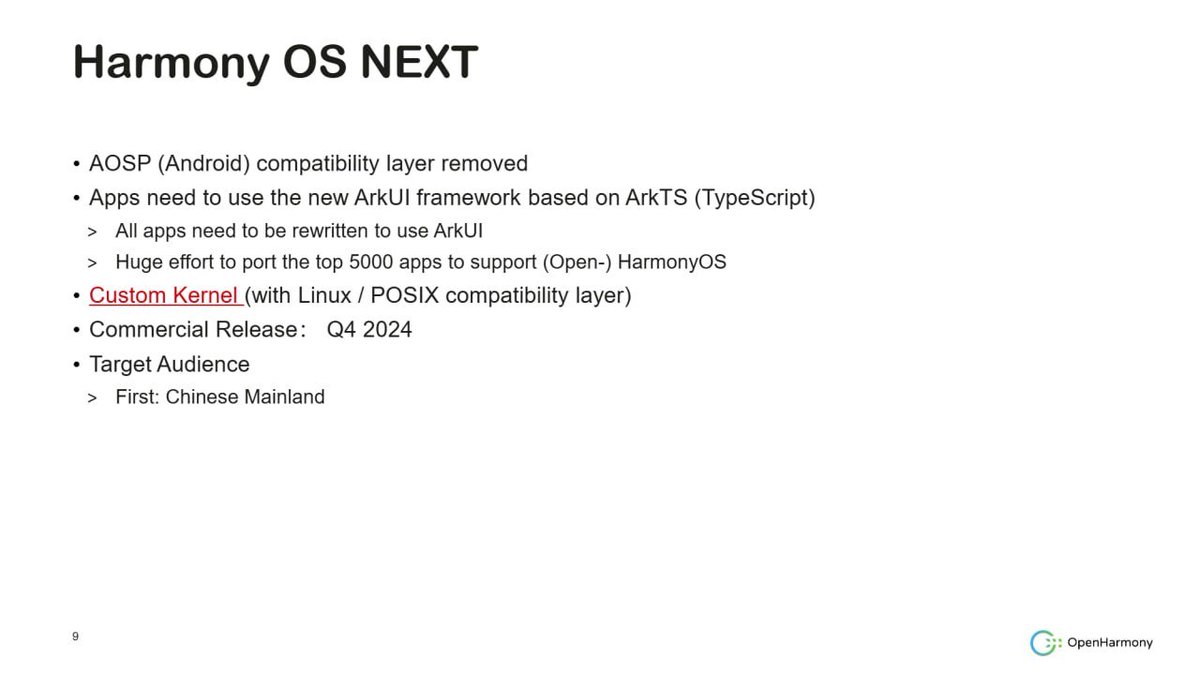 Harmony OS NEXT

• AOSP (Android) compatibility layer removed
• Apps need to use the new ArkUI framework based on ArkTS (TypeScript)
> All apps need to be rewritten to use ArkUI
> Huge effort to port the top 5000 apps to support (Open-) HarmonyOS
• Custom Kernel (with Linux / POSIX compatibility layer)
• Commercial Release： Q4 2024
• Target Audience
> First: Chinese Mainland

9

OpenHarmony